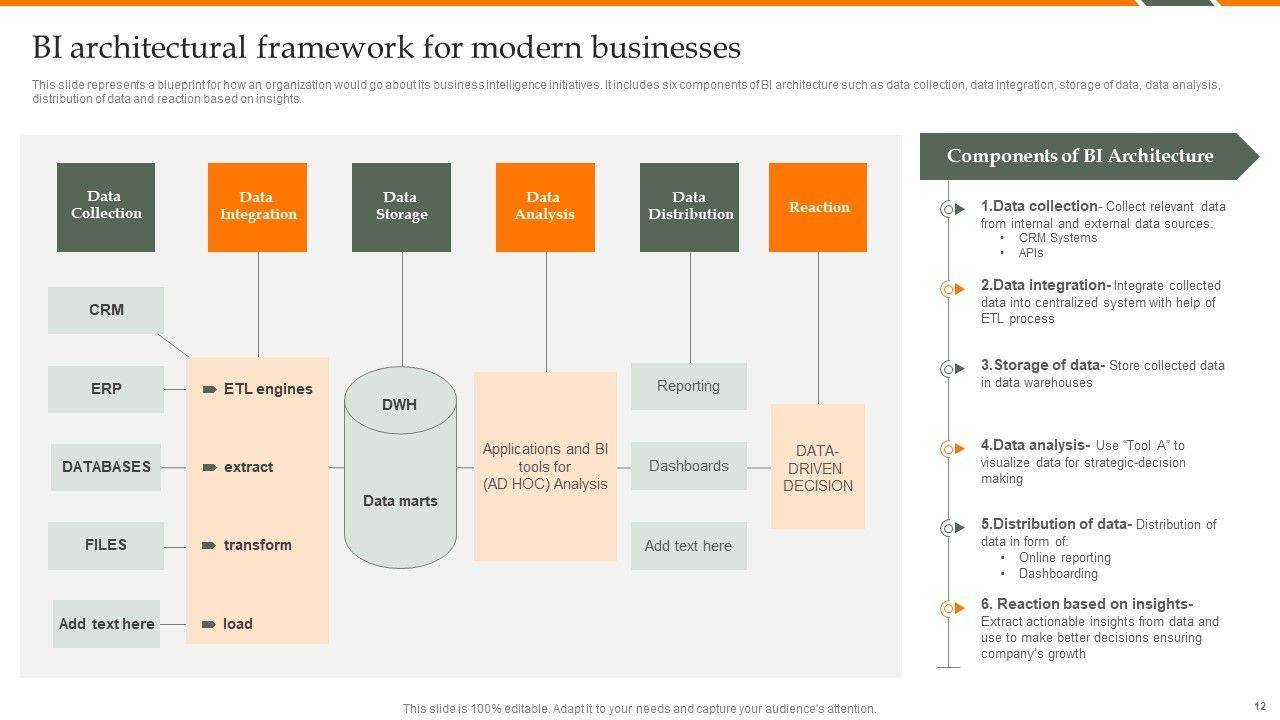 BI architectural framework for modern businesses

This slide represents a blueprint for how an organization would go about its business intelligence initiatives. It includes six components of BI architecture such as data collection, data integration, storage of data, data analysis, distribution of data and reaction based on insights.

Data Collection

Data Integration

Data Storage

Data Analysis

Data Distribution

Reaction

CRM

ERP

DATABASES

FILES

Add text here

ETL engines

extract

transform

load

DWH

Data marts

Applications and BI tools for (AD HOC) Analysis

Reporting

Dashboards

Add text here

DATA-DRIVEN DECISION

Components of BI Architecture

1.Data collection- Collect relevant data from internal and external data sources:
• CRM Systems
• APIs

2.Data integration- Integrate collected data into centralized system with help of ETL process

3.Storage of data- Store collected data in data warehouses

4.Data analysis- Use "Tool A" to visualize data for strategic-decision making

5.Distribution of data- Distribution of data in form of:
• Online reporting
• Dashboarding

6. Reaction based on insights- Extract actionable insights from data and use to make better decisions ensuring company's growth

This slide is 100% editable. Adapt it to your needs and capture your audience's attention.

12